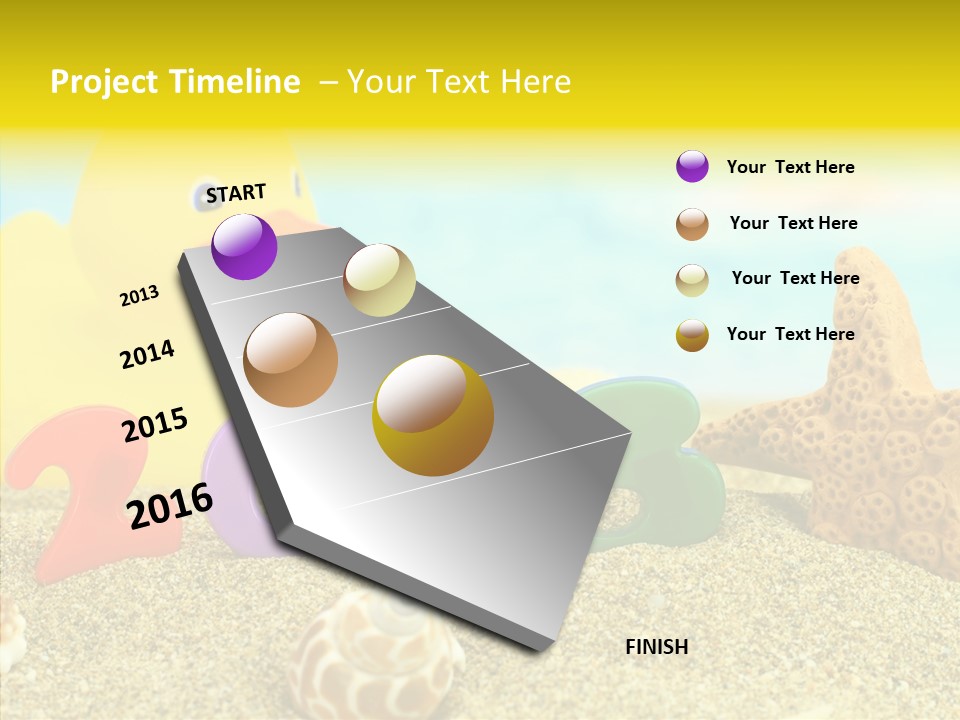 Project Timeline – Your Text Here

START

2013

2014

2015

2016

FINISH

Your Text Here

Your Text Here

Your Text Here

Your Text Here